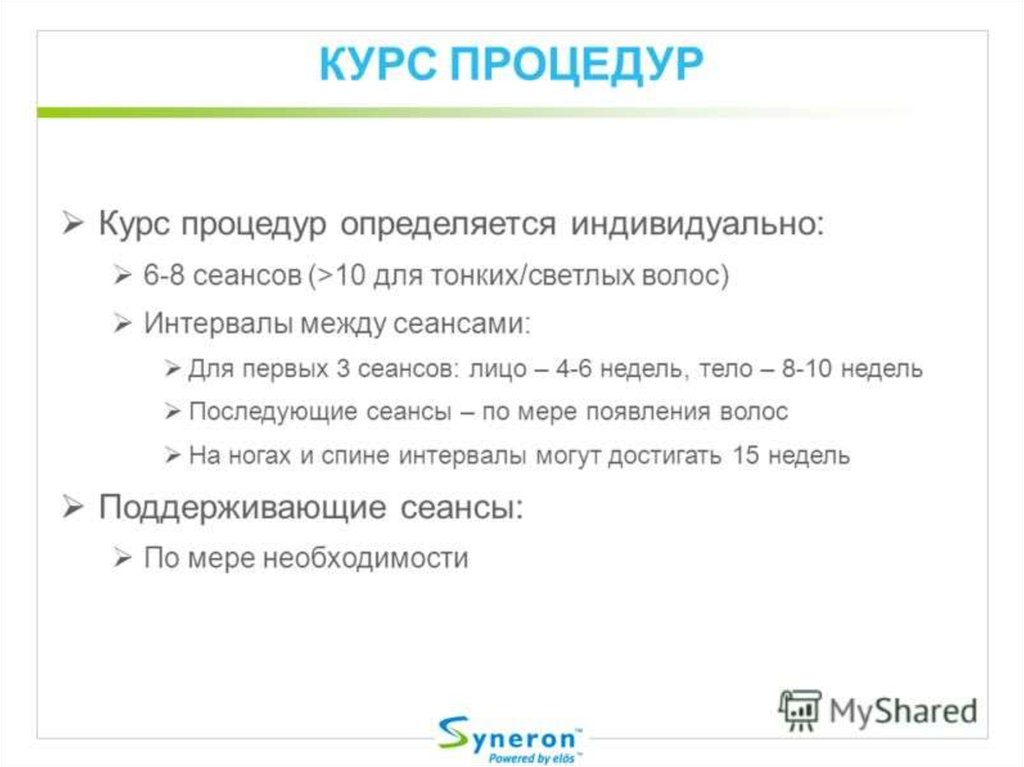 КУРС ПРОЦЕДУР

➢ Курс процедур определяется индивидуально:

➢ 6-8 сеансов (>10 для тонких/светлых волос)

➢ Интервалы между сеансами:

➢ Для первых 3 сеансов: лицо – 4-6 недель, тело – 8-10 недель

➢ Последующие сеансы – по мере появления волос

➢ На ногах и спине интервалы могут достигать 15 недель

➢ Поддерживающие сеансы:

➢ По мере необходимости

MyShared

Syneron™
Powered by elōs™